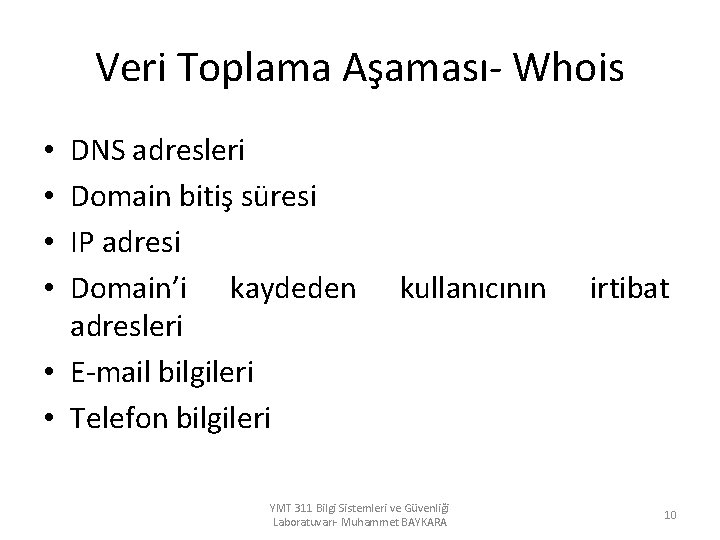 Veri Toplama Aşaması- Whois

• DNS adresleri
• Domain bitiş süresi
• IP adresi
• Domain'i kaydeden kullanıcının irtibat adresleri
• E-mail bilgileri
• Telefon bilgileri

YMT 311 Bilgi Sistemleri ve Güvenliği Laboratuvarı- Muhammet BAYKARA

10